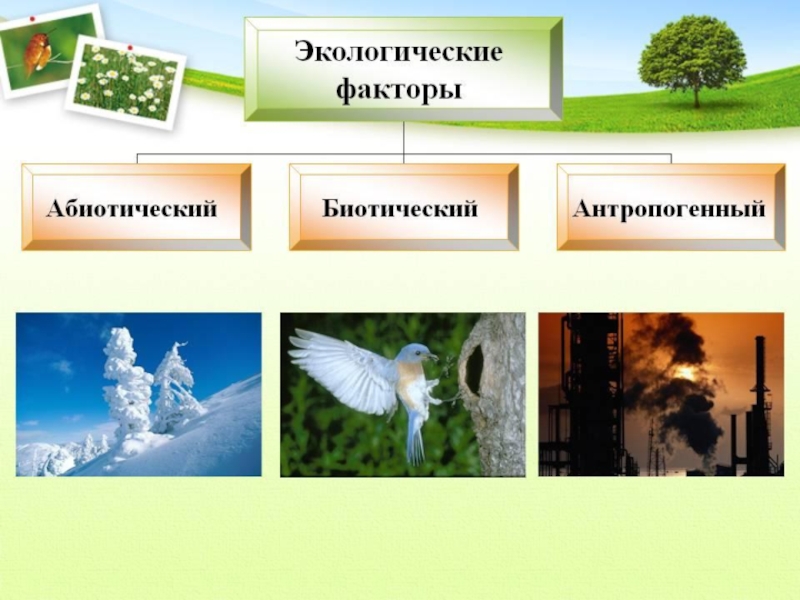 Экологические факторы

Абиотический

Биотический

Антропогенный